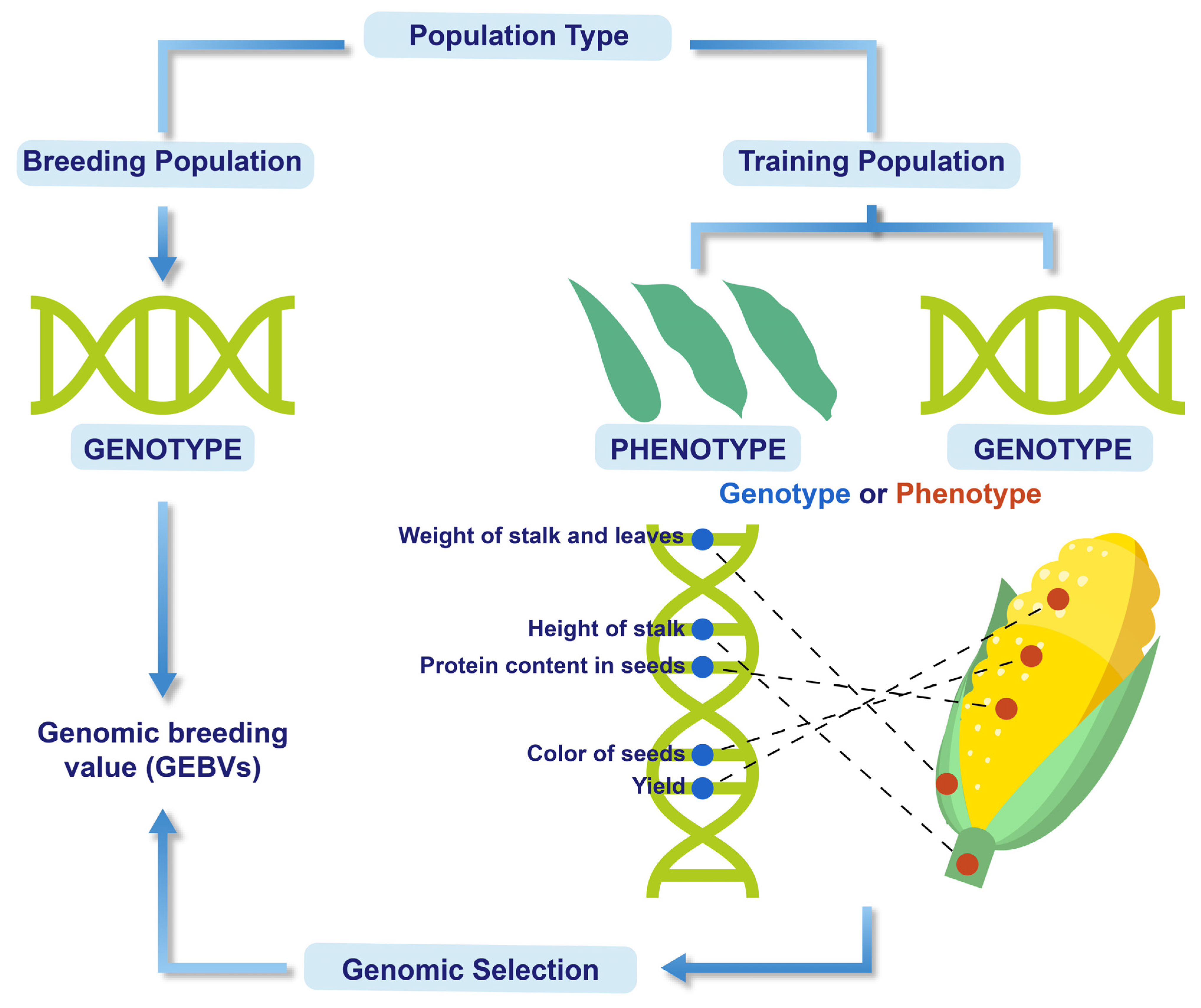 Population Type

Breeding Population

Training Population

GENOTYPE

PHENOTYPE

GENOTYPE

Genotype or Phenotype

Weight of stalk and leaves

Height of stalk

Protein content in seeds

Color of seeds

Yield

Genomic breeding value (GEBVs)

Genomic Selection